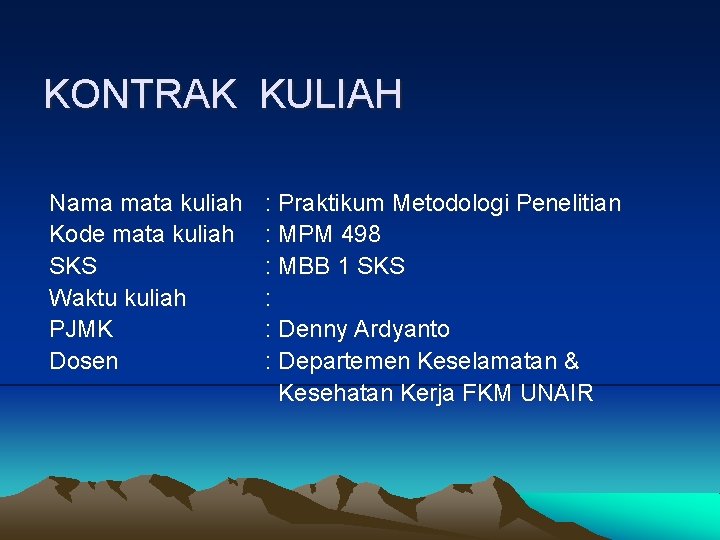 KONTRAK KULIAH

Nama mata kuliah : Praktikum Metodologi Penelitian
Kode mata kuliah : MPM 498
SKS : MBB 1 SKS
Waktu kuliah :
PJMK : Denny Ardyanto
Dosen : Departemen Keselamatan & Kesehatan Kerja FKM UNAIR